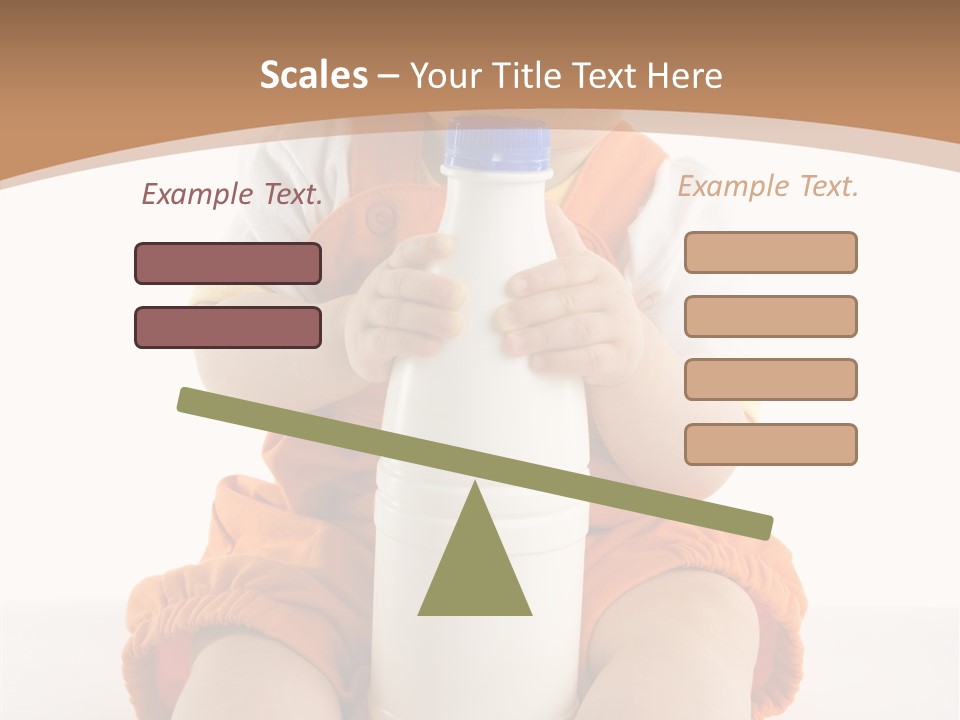 Scales – Your Title Text Here

Example Text.

Example Text.